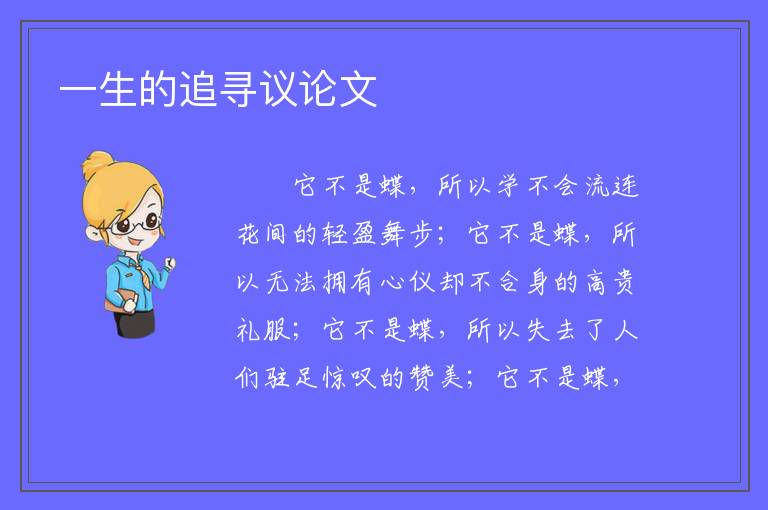 一生的追寻议论文

它不是蝶，所以学不会流连花间的轻盈舞步；它不是蝶，所以无法拥有心仪却不合身的高贵礼服；它不是蝶，所以失去了人们驻足惊叹的赞美；它不是蝶，